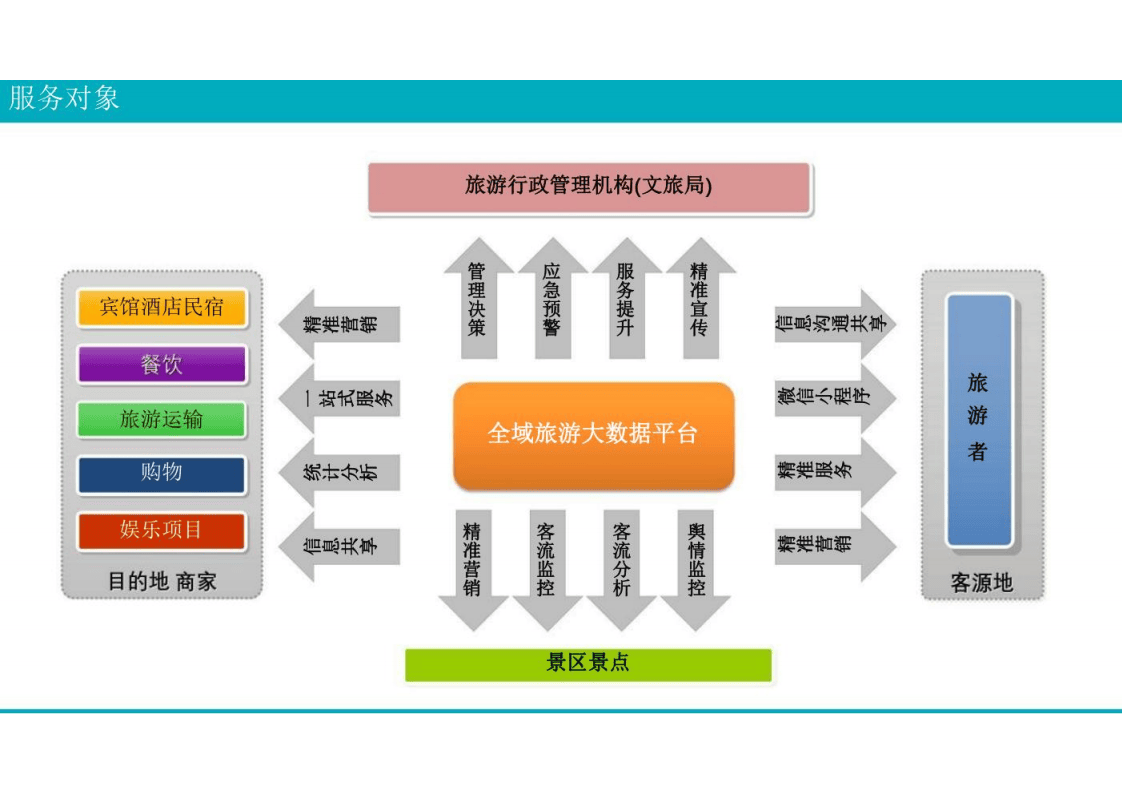 服务对象

旅游行政管理机构(文旅局)

管理决策
应急预警
服务提升
精准宣传

宾馆酒店民宿
餐饮
旅游运输
购物
娱乐项目
目的地 商家

精准营销
一站式服务
统计分析
信息共享

全域旅游大数据平台

信息沟通共享
微信小程序
精准服务
精准营销

旅游者
客源地

精准营销
客流监控
客流分析
舆情监控

景区景点